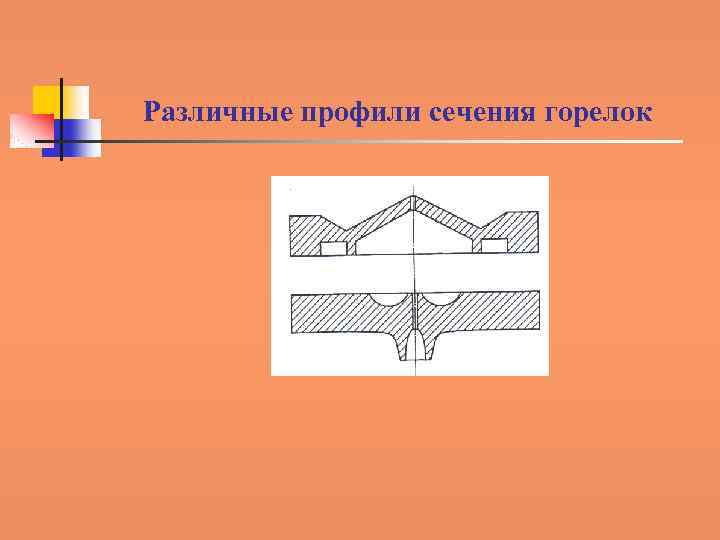 Различные профили сечения горелок